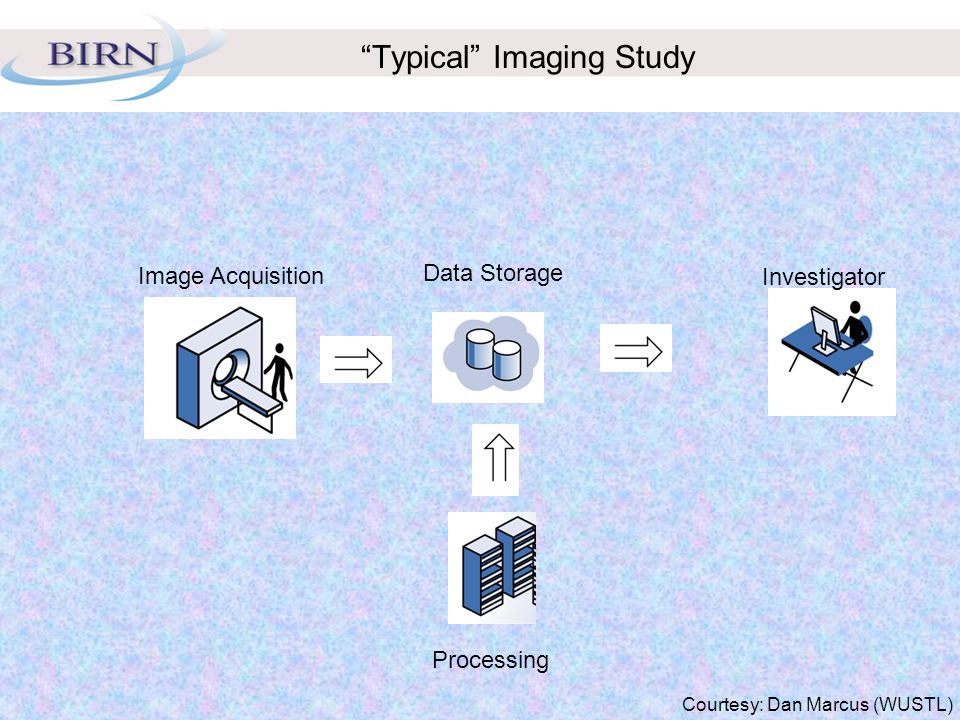 BIRN

“Typical” Imaging Study

Image Acquisition

Data Storage

Investigator

Processing

Courtesy: Dan Marcus (WUSTL)